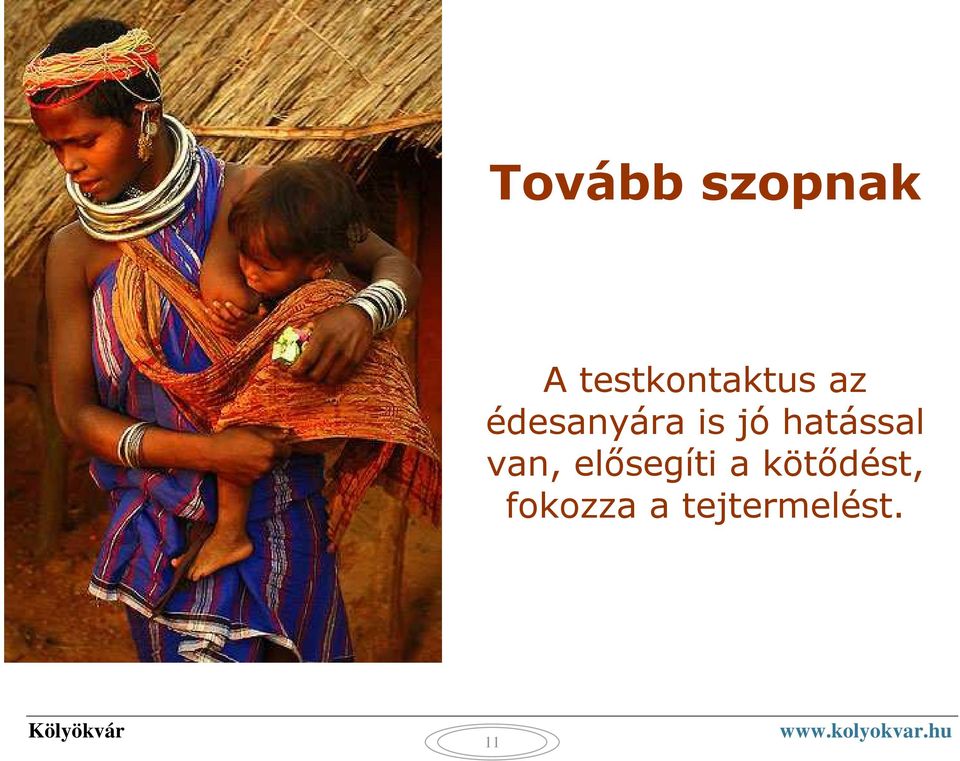 Tovább szopnak

A testkontaktus az édesanyára is jó hatással van, elősegíti a kötődést, fokozza a tejtermelést.

Kölyökvár

11

www.kolyokvar.hu